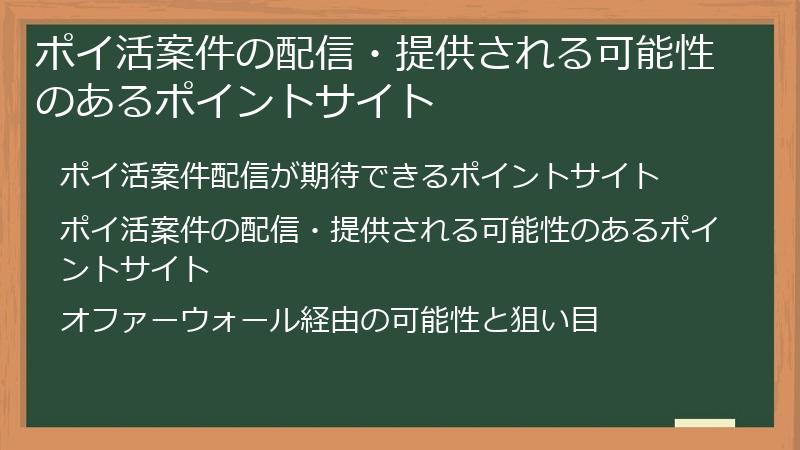 ポイ活案件の配信・提供される可能性のあるポイントサイト

ポイ活案件配信が期待できるポイントサイト

ポイ活案件の配信・提供される可能性のあるポイントサイト

オファーウォール経由の可能性と狙い目